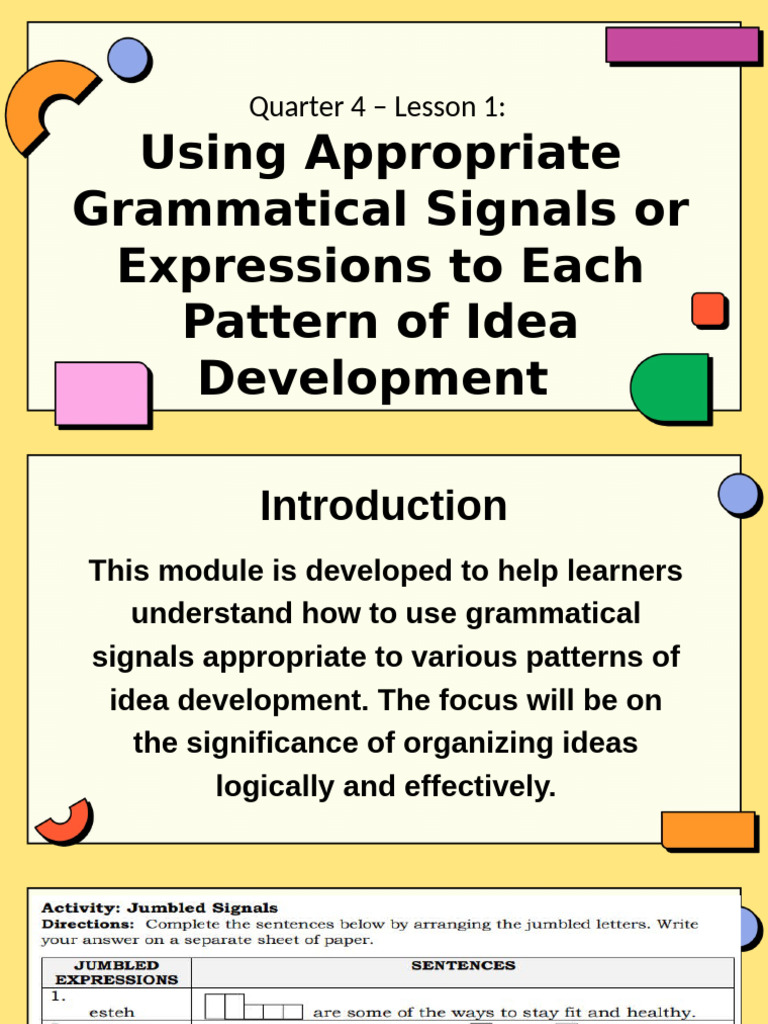 Quarter 4 – Lesson 1:

Using Appropriate Grammatical Signals or Expressions to Each Pattern of Idea Development

Introduction

This module is developed to help learners understand how to use grammatical signals appropriate to various patterns of idea development. The focus will be on the significance of organizing ideas logically and effectively.

Activity: Jumbled Signals

Directions: Complete the sentences below by arranging the jumbled letters. Write your answer on a separate sheet of paper.

| JUMBLED EXPRESSIONS | SENTENCES |
|---|---|
| 1. esteh | are some of the ways to stay fit and healthy. |